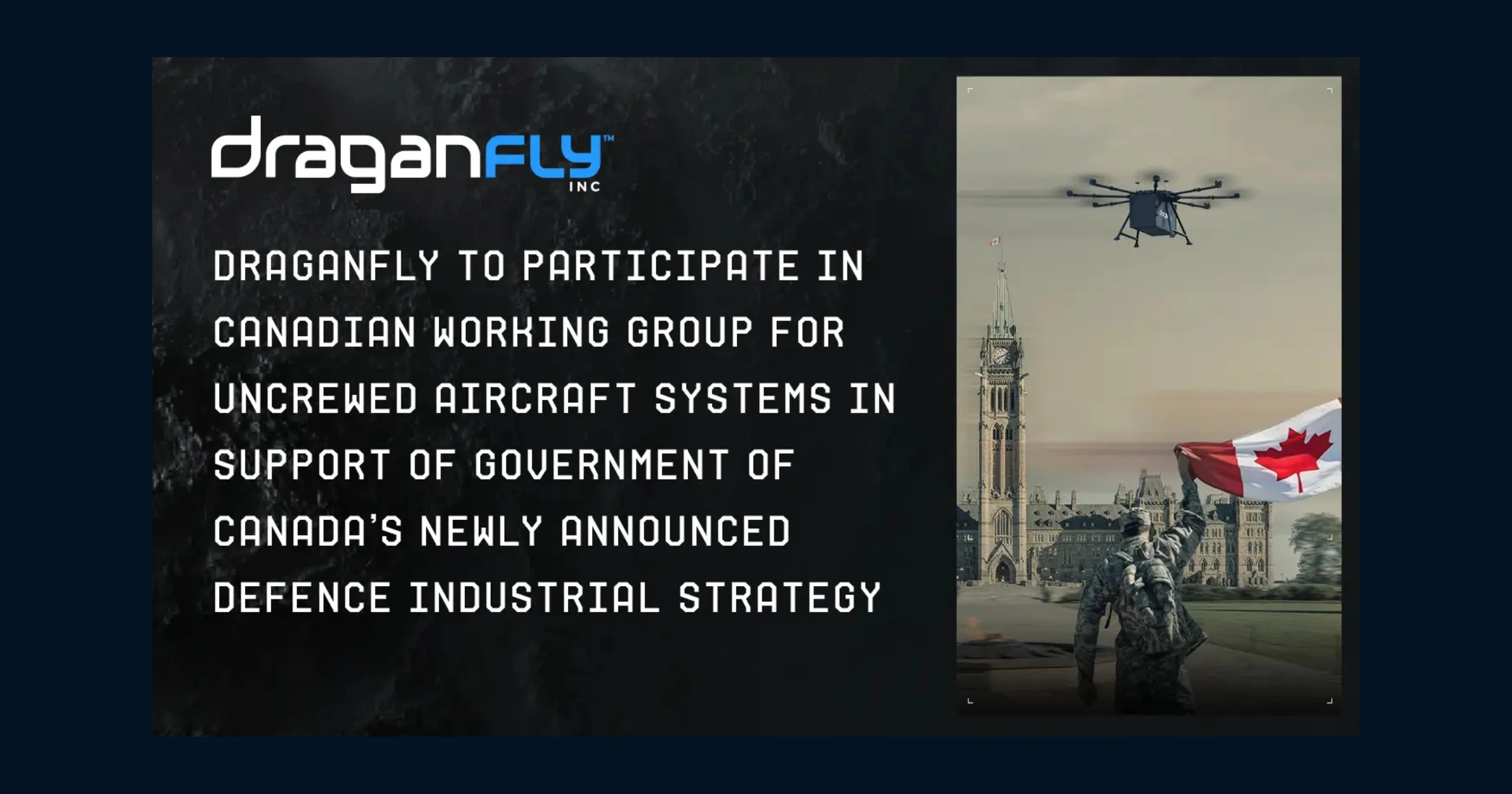 draganFLY™
INC

DRAGANFLY TO PARTICIPATE IN CANADIAN WORKING GROUP FOR UNCREWED AIRCRAFT SYSTEMS IN SUPPORT OF GOVERNMENT OF CANADA'S NEWLY ANNOUNCED DEFENCE INDUSTRIAL STRATEGY